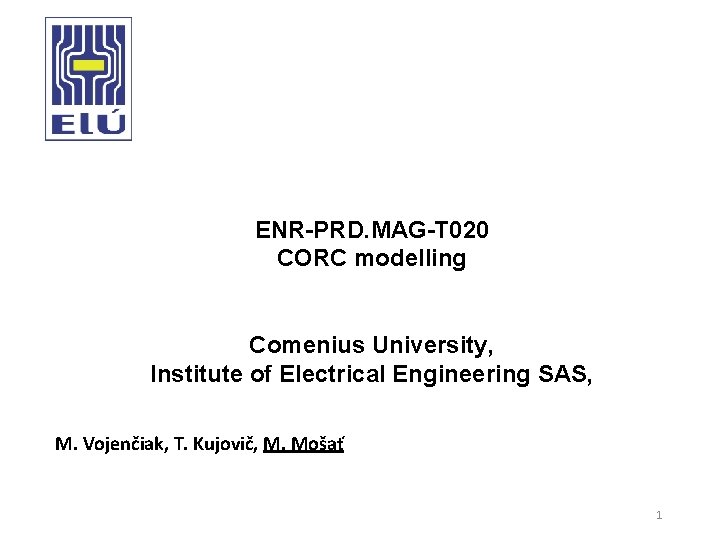 ElÚ

ENR-PRD.MAG-T020
CORC modelling

Comenius University,
Institute of Electrical Engineering SAS,

M. Vojenčiak, T. Kujovič, M. Mošať

1